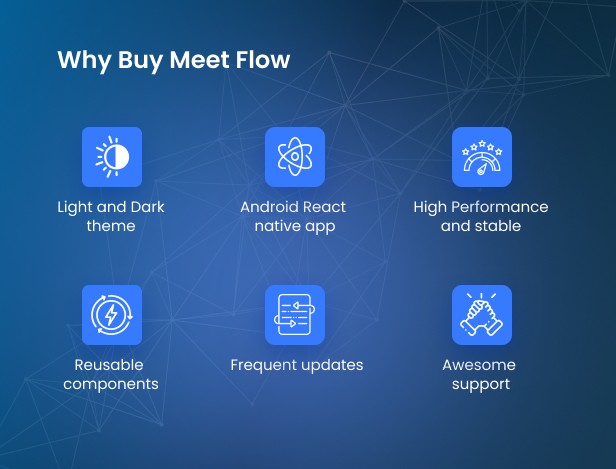 Why Buy Meet Flow

Light and Dark theme

Android React native app

High Performance and stable

Reusable components

Frequent updates

Awesome support